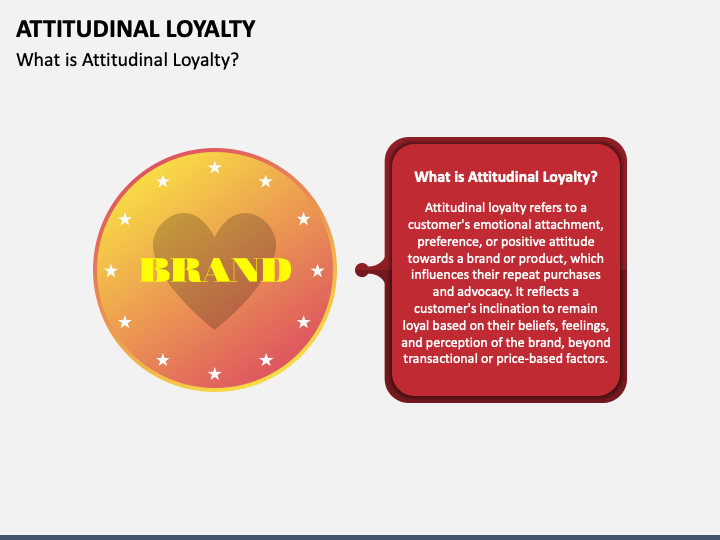 ATTITUDINAL LOYALTY
What is Attitudinal Loyalty?

BRAND

What is Attitudinal Loyalty?

Attitudinal loyalty refers to a customer's emotional attachment, preference, or positive attitude towards a brand or product, which influences their repeat purchases and advocacy. It reflects a customer's inclination to remain loyal based on their beliefs, feelings, and perception of the brand, beyond transactional or price-based factors.